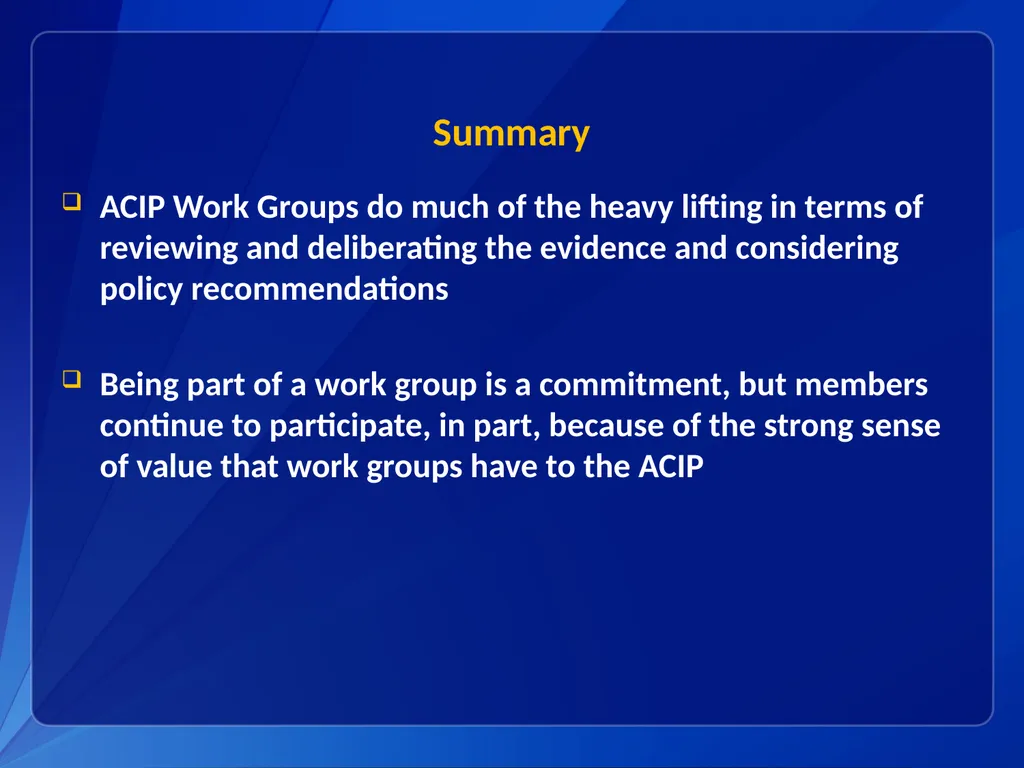 Summary

ACIP Work Groups do much of the heavy lifting in terms of reviewing and deliberating the evidence and considering policy recommendations

Being part of a work group is a commitment, but members continue to participate, in part, because of the strong sense of value that work groups have to the ACIP